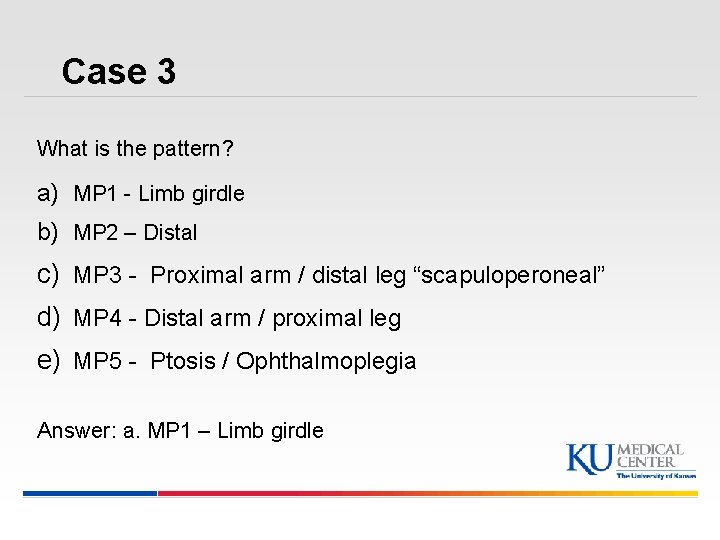 Case 3

What is the pattern?

a) MP1 - Limb girdle

b) MP2 – Distal

c) MP3 - Proximal arm / distal leg “scapuloperoneal”

d) MP4 - Distal arm / proximal leg

e) MP5 - Ptosis / Ophthalmoplegia

Answer: a. MP1 – Limb girdle

KU MEDICAL CENTER
The University of Kansas